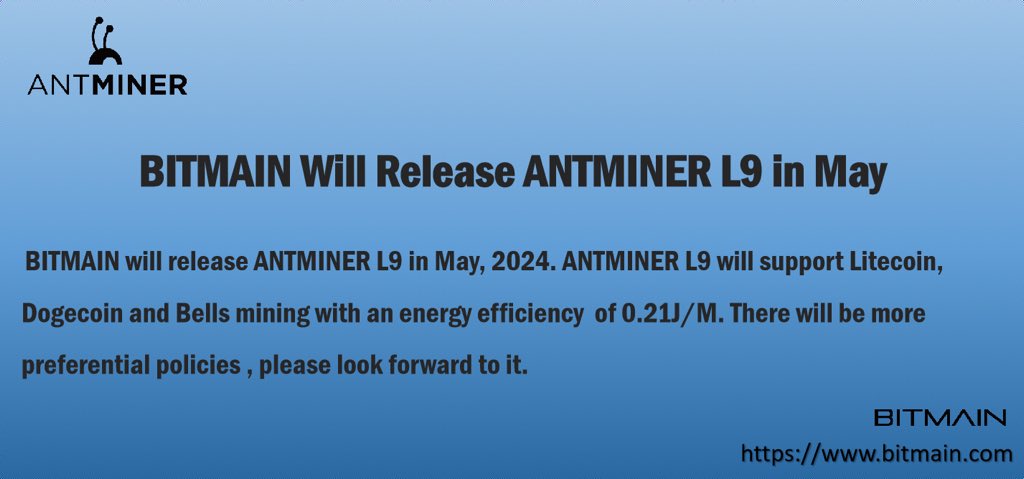 ANTMINER

BITMAIN Will Release ANTMINER L9 in May

BITMAIN will release ANTMINER L9 in May, 2024. ANTMINER L9 will support Litecoin, Dogecoin and Bells mining with an energy efficiency of 0.21J/M. There will be more preferential policies , please look forward to it.

BITMAIN

https://www.bitmain.com